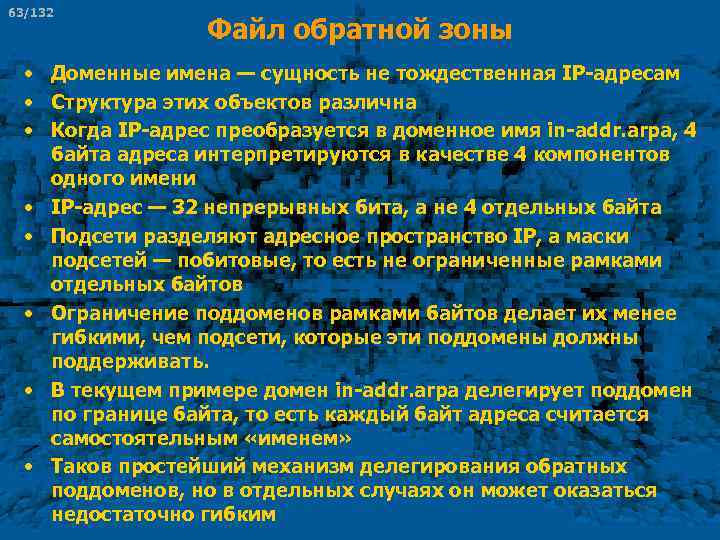 63/132

Файл обратной зоны

• Доменные имена — сущность не тождественная IP-адресам
• Структура этих объектов различна
• Когда IP-адрес преобразуется в доменное имя in-addr.arpa, 4 байта адреса интерпретируются в качестве 4 компонентов одного имени
• IP-адрес — 32 непрерывных бита, а не 4 отдельных байта
• Подсети разделяют адресное пространство IP, а маски подсетей — побитовые, то есть не ограниченные рамками отдельных байтов
• Ограничение поддоменов рамками байтов делает их менее гибкими, чем подсети, которые эти поддомены должны поддерживать.
• В текущем примере домен in-addr.arpa делегирует поддомен по границе байта, то есть каждый байт адреса считается самостоятельным «именем»
• Таков простейший механизм делегирования обратных поддоменов, но в отдельных случаях он может оказаться недостаточно гибким